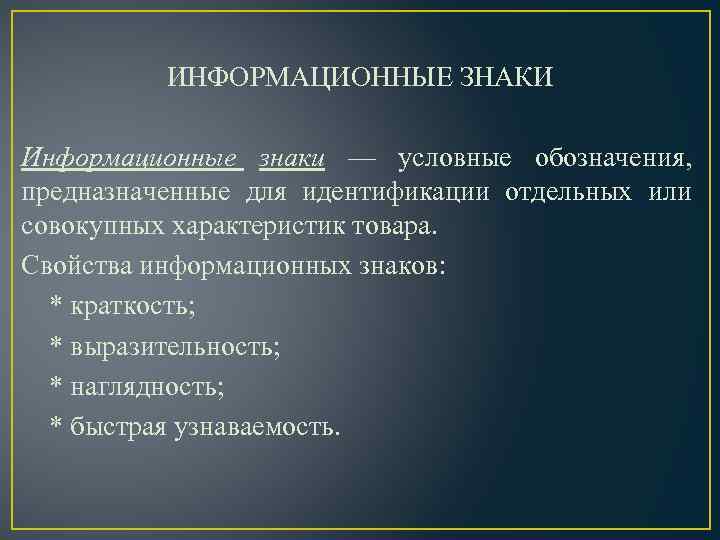 ИНФОРМАЦИОННЫЕ ЗНАКИ

Информационные знаки — условные обозначения, предназначенные для идентификации отдельных или совокупных характеристик товара.

Свойства информационных знаков:

* краткость;

* выразительность;

* наглядность;

* быстрая узнаваемость.